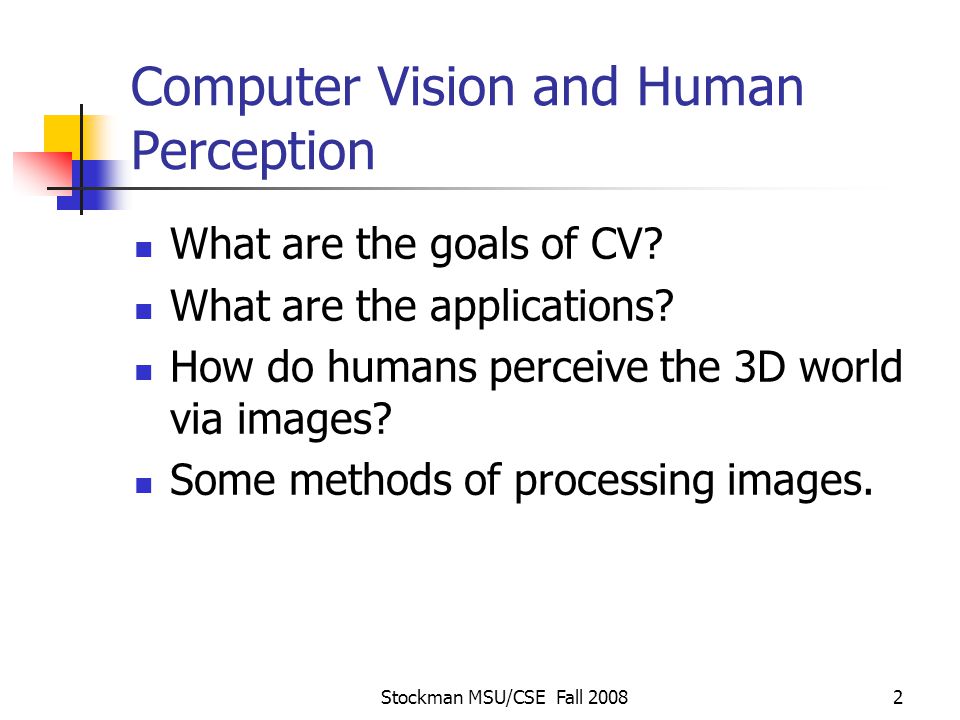 Computer Vision and Human Perception

- What are the goals of CV?
- What are the applications?
- How do humans perceive the 3D world via images?
- Some methods of processing images.

Stockman MSU/CSE Fall 2008

2